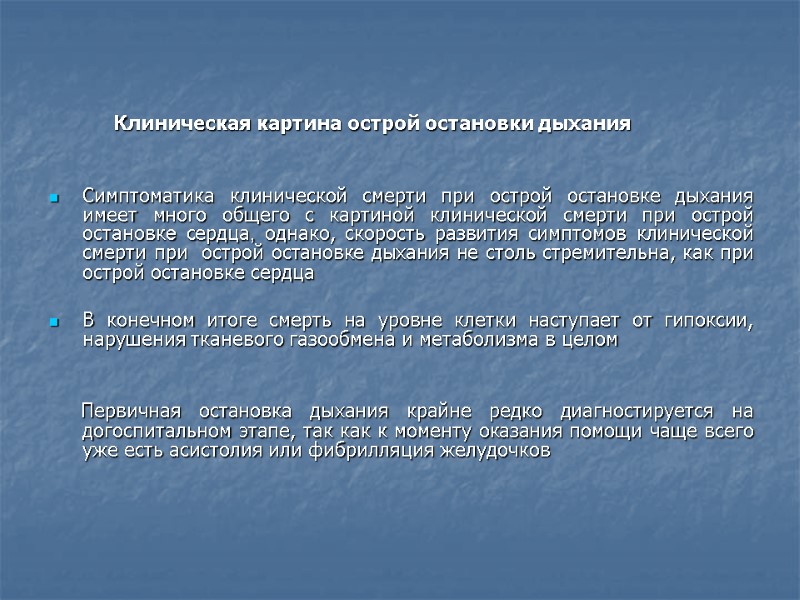 Клиническая картина острой остановки дыхания

Симптоматика клинической смерти при острой остановке дыхания имеет много общего с картиной клинической смерти при острой остановке сердца, однако, скорость развития симптомов клинической смерти при острой остановке дыхания не столь стремительна, как при острой остановке сердца

В конечном итоге смерть на уровне клетки наступает от гипоксии, нарушения тканевого газообмена и метаболизма в целом

Первичная остановка дыхания крайне редко диагностируется на догоспитальном этапе, так как к моменту оказания помощи чаще всего уже есть асистолия или фибрилляция желудочков